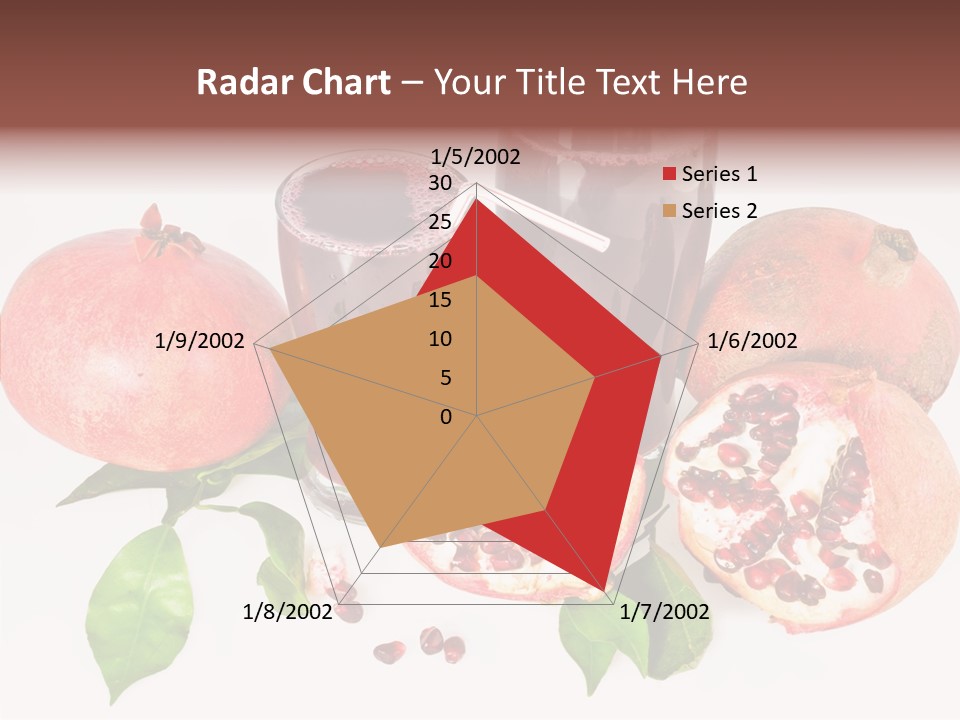 Radar Chart – Your Title Text Here

1/5/2002
30
25
20
15
10
5
0
1/6/2002
1/7/2002
1/8/2002
1/9/2002

Series 1
Series 2